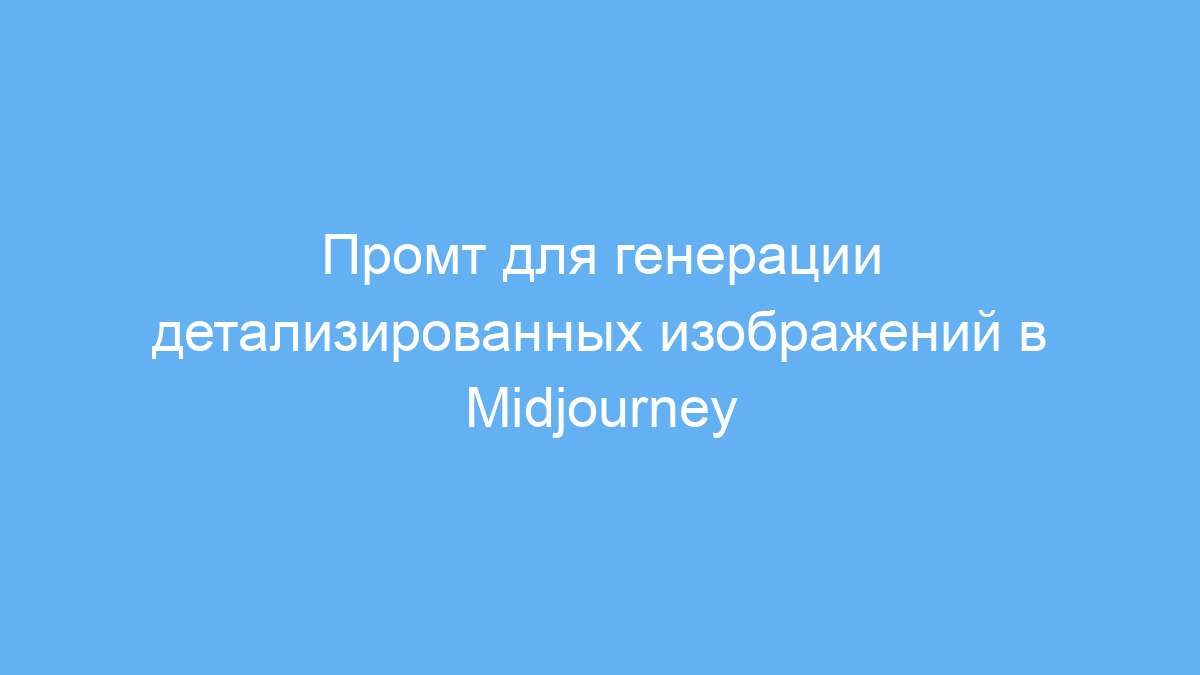 Промт для генерации детализированных изображений в Midjourney